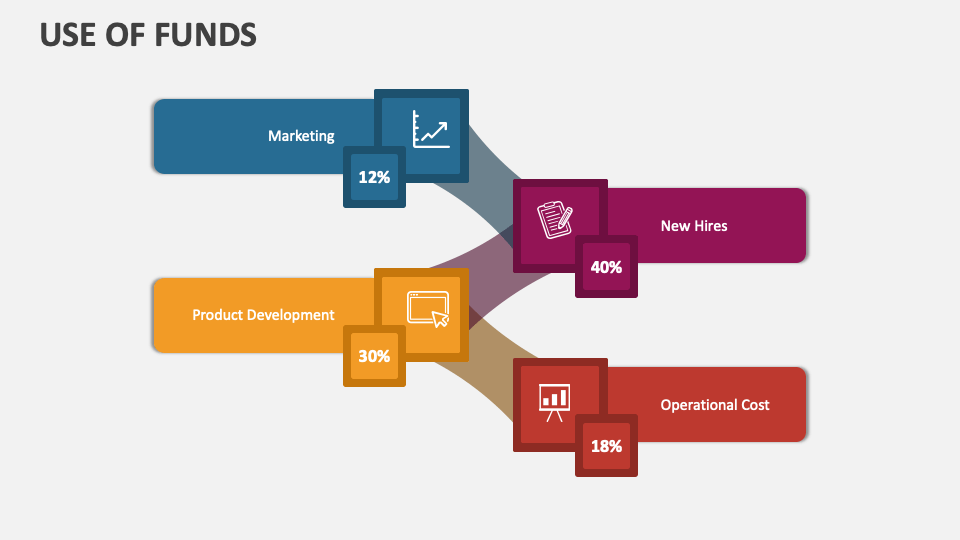 USE OF FUNDS

Marketing

12%

New Hires

40%

Product Development

30%

Operational Cost

18%